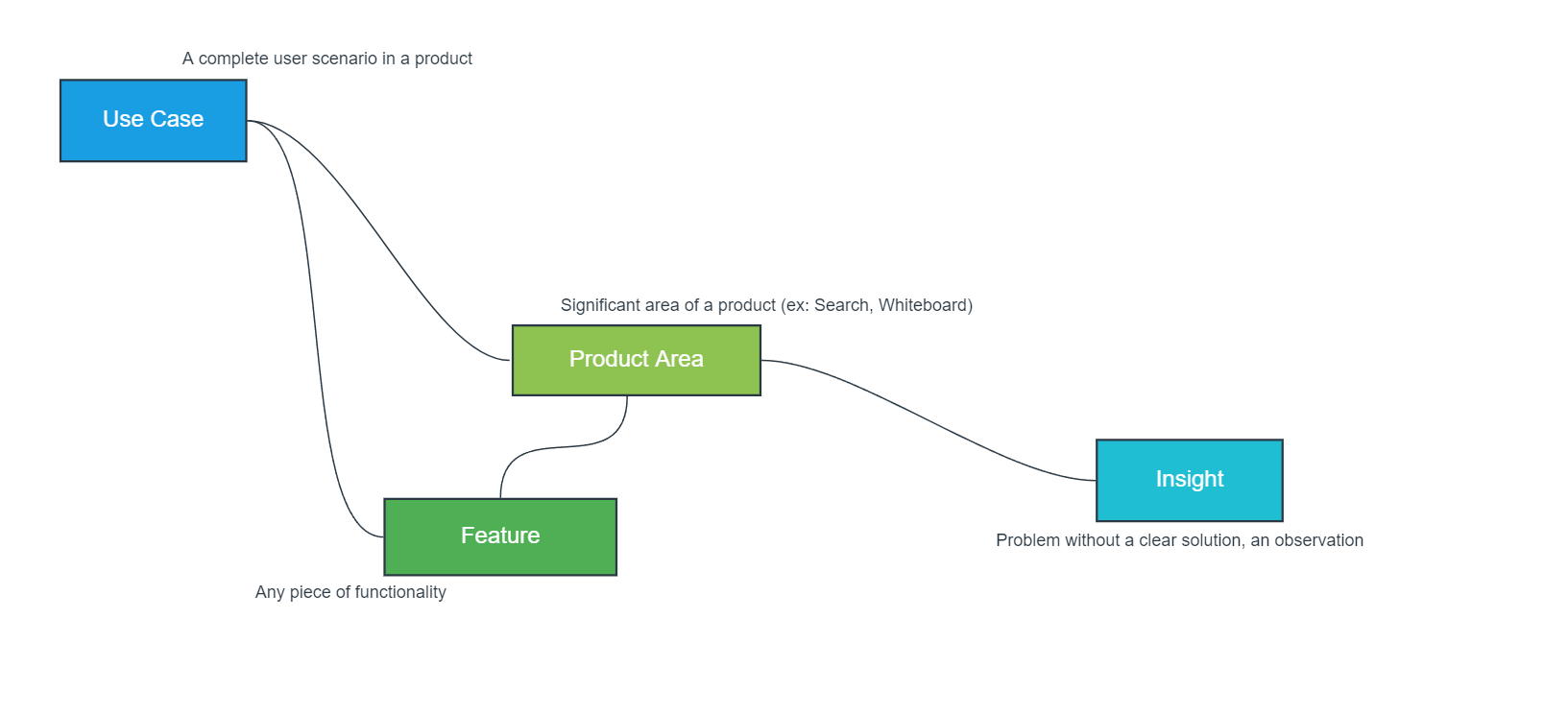 A complete user scenario in a product

Use Case

Significant area of a product (ex: Search, Whiteboard)

Product Area

Insight

Problem without a clear solution, an observation

Feature

Any piece of functionality